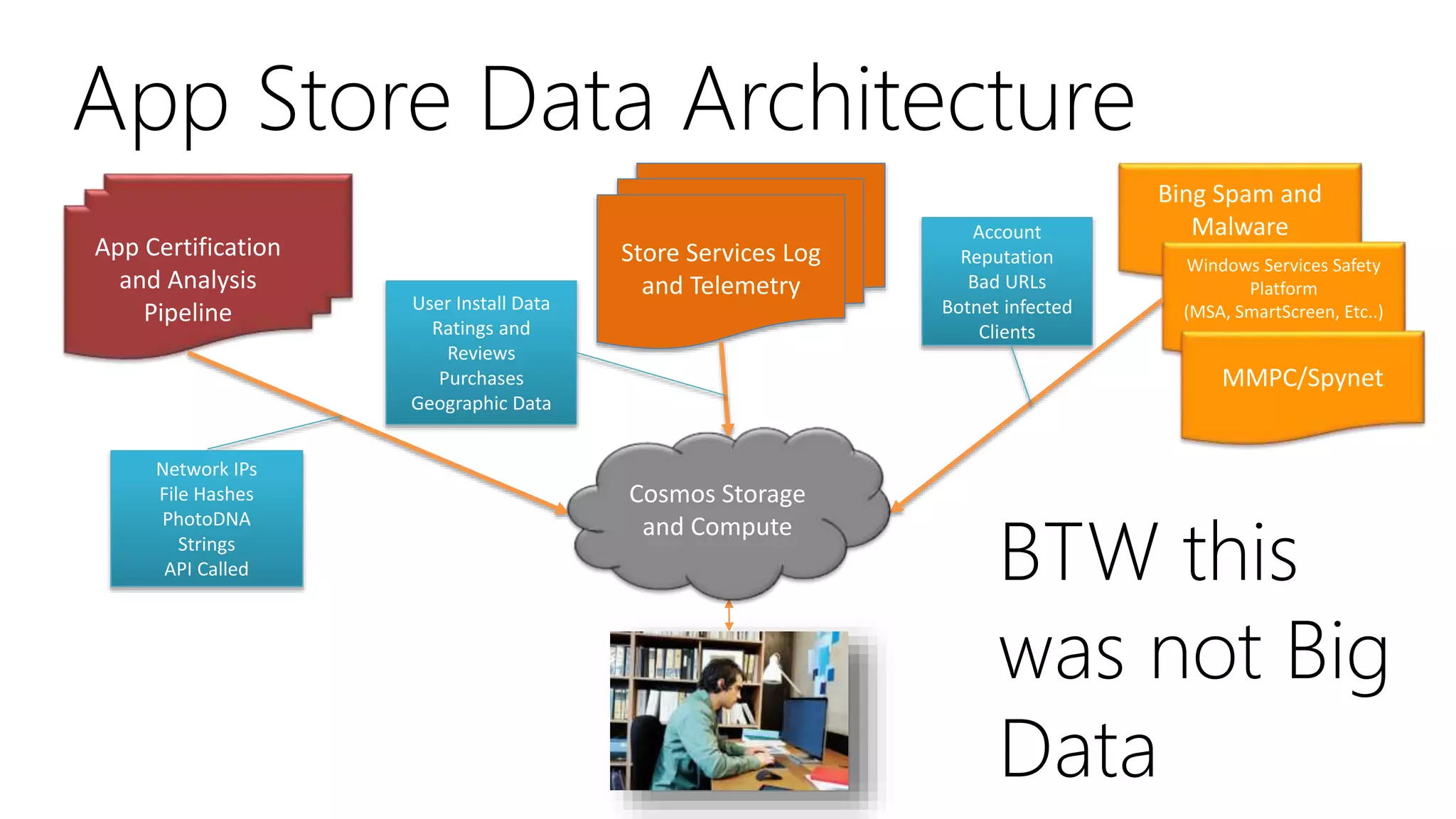 App Store Data Architecture

App Certification and Analysis Pipeline

User Install Data
Ratings and Reviews
Purchases
Geographic Data

Store Services Log and Telemetry

Account Reputation
Bad URLs
Botnet infected Clients

Bing Spam and Malware

Windows Services Safety Platform
(MSA, SmartScreen, Etc..)

MMPC/Spynet

Network IPs
File Hashes
PhotoDNA
Strings
API Called

Cosmos Storage and Compute

BTW this was not Big Data